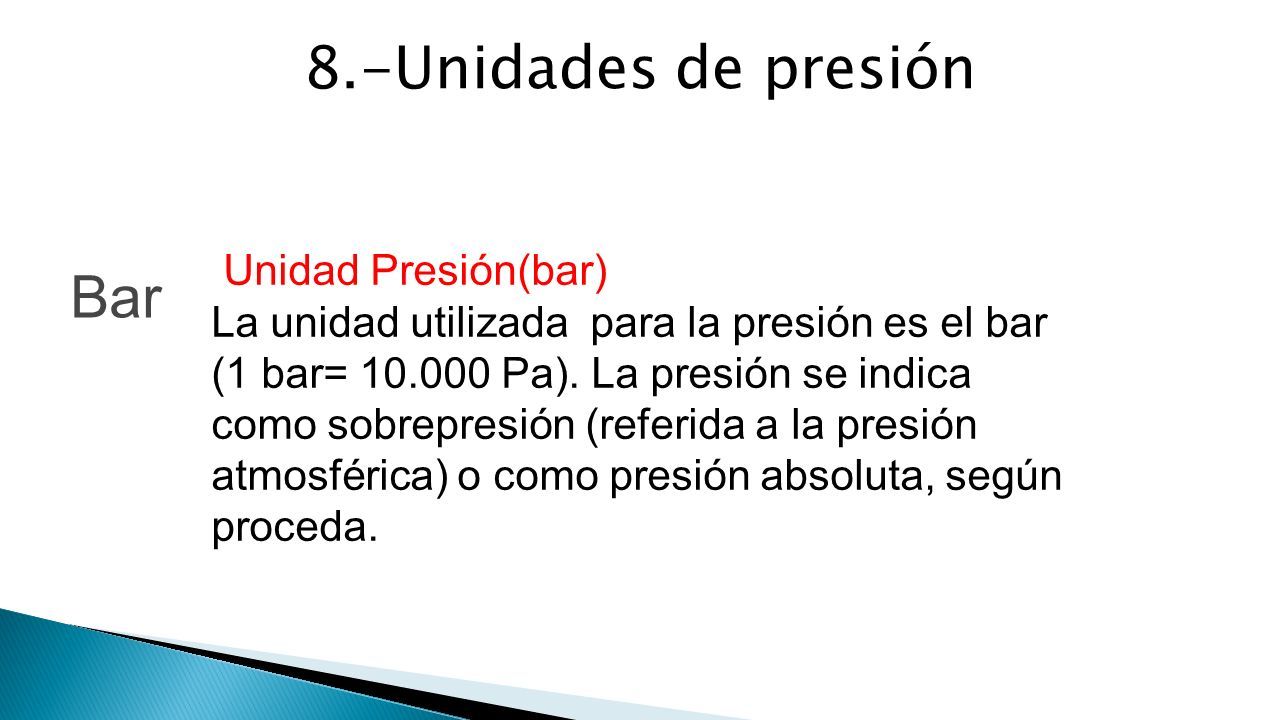 8.-Unidades de presión

Bar

Unidad Presión(bar)
La unidad utilizada para la presión es el bar (1 bar= 10.000 Pa). La presión se indica como sobrepresión (referida a la presión atmosférica) o como presión absoluta, según proceda.